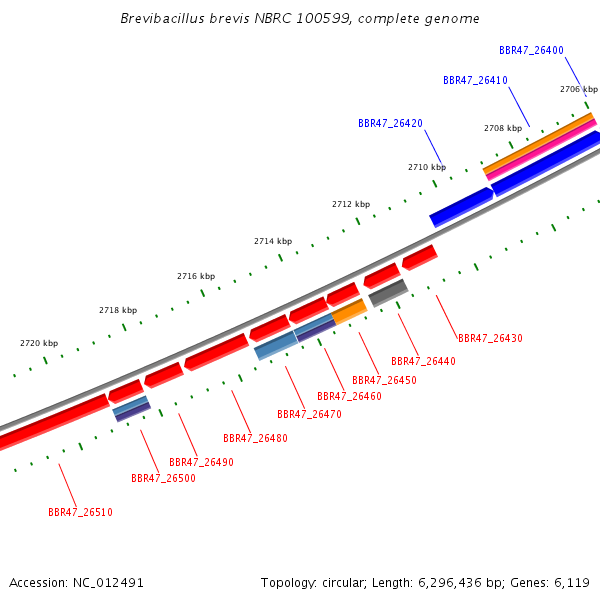 Brevibacillus brevis NBRC 100599, complete genome

BBR47_26400
BBR47_26410
2706 kbp
BBR47_26420
2708 kbp
2710 kbp
2712 kbp
2714 kbp
2716 kbp
2718 kbp
2720 kbp

BBR47_26430
BBR47_26440
BBR47_26450
BBR47_26460
BBR47_26470
BBR47_26480
BBR47_26490
BBR47_26500
BBR47_26510

Accession: NC_012491

Topology: circular; Length: 6,296,436 bp; Genes: 6,119